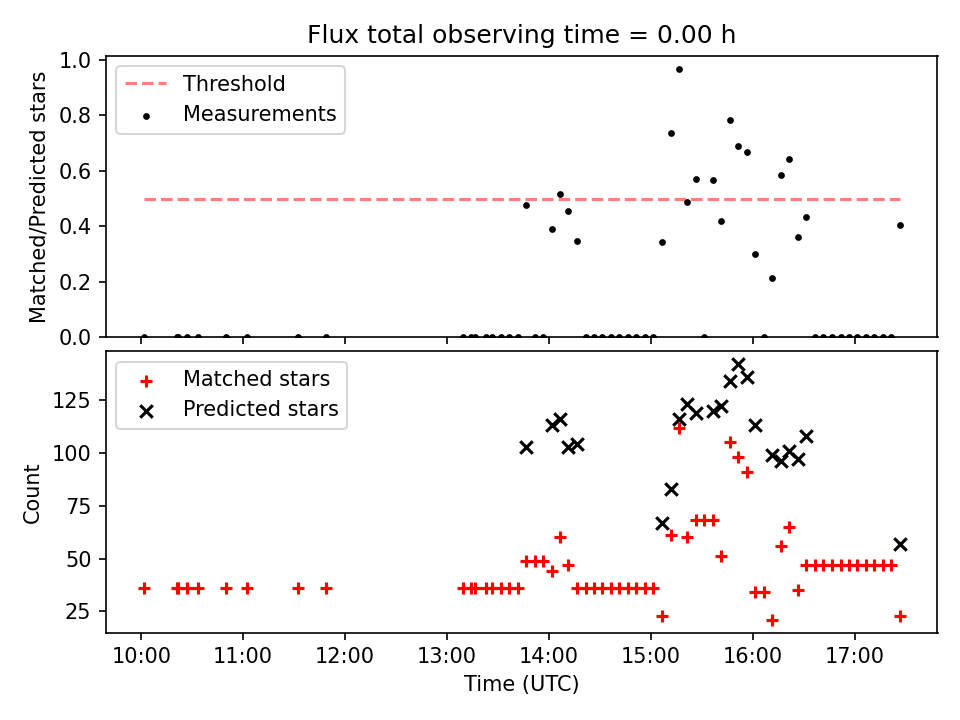 Flux total observing time = 0.00 h

Threshold
Measurements

Matched/Predicted stars

1.0
0.8
0.6
0.4
0.2
0.0

Matched stars
Predicted stars

Count

125
100
75
50
25

10:00
11:00
12:00
13:00
14:00
15:00
16:00
17:00

Time (UTC)